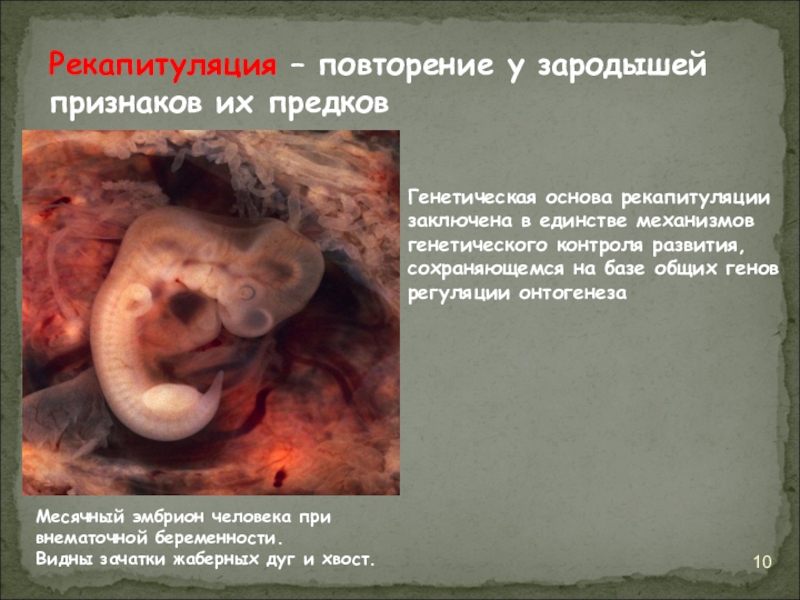 Рекапитуляция – повторение у зародышей признаков их предков

Генетическая основа рекапитуляции заключена в единстве механизмов генетического контроля развития, сохраняющемся на базе общих генов регуляции онтогенеза

Месячный эмбрион человека при внематочной беременности.
Видны зачатки жаберных дуг и хвост.

10